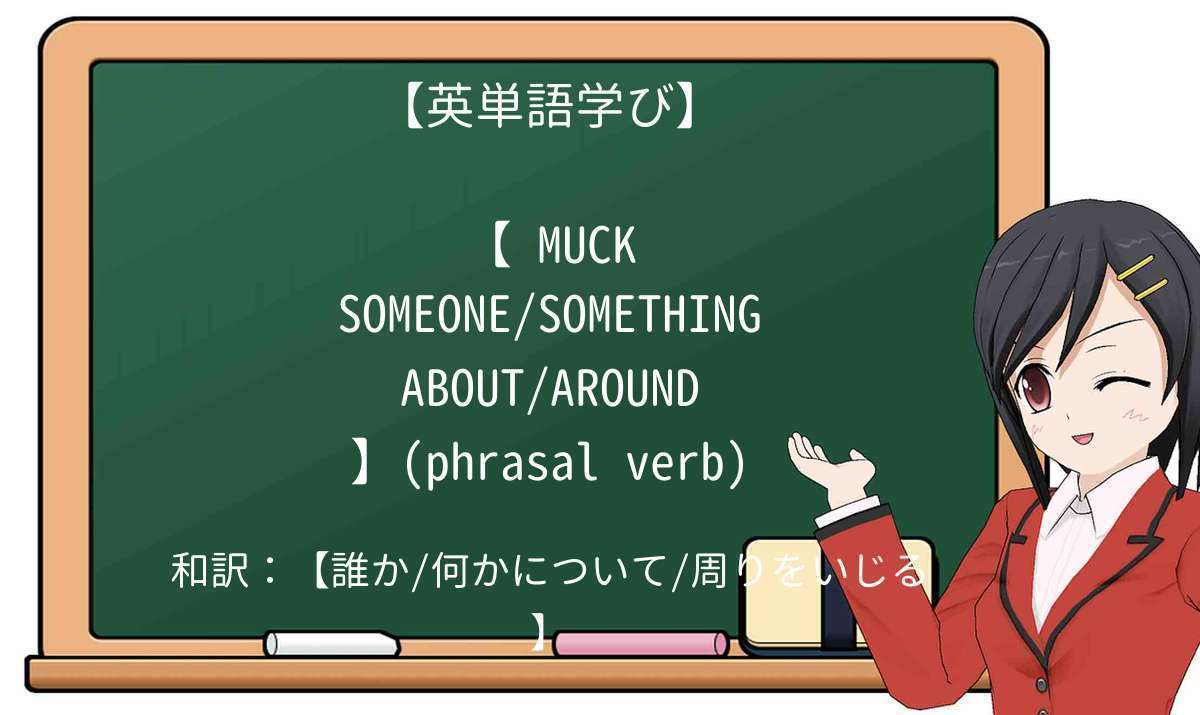 【英単語学び】

【 MUCK SOMEONE/SOMETHING ABOUT/AROUND 】(phrasal verb)

和訳：【誰か/何かについて/周りをいじる】